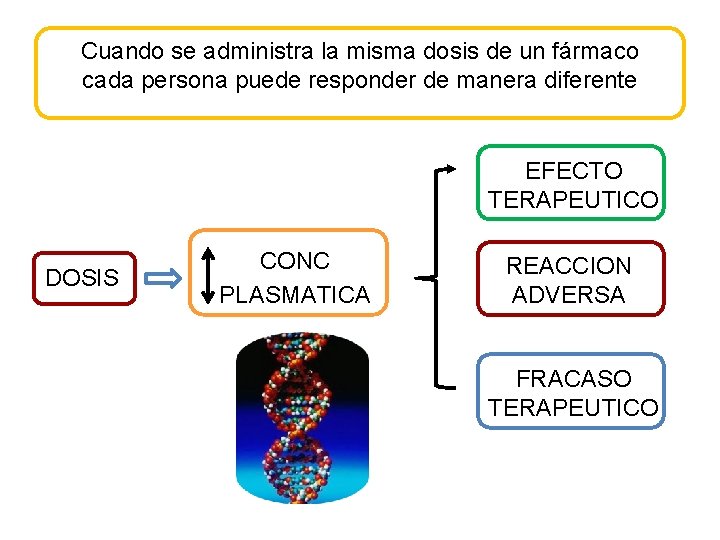 Cuando se administra la misma dosis de un fármaco cada persona puede responder de manera diferente

DOSIS

CONC PLASMATICA

EFECTO TERAPEUTICO

REACCION ADVERSA

FRACASO TERAPEUTICO